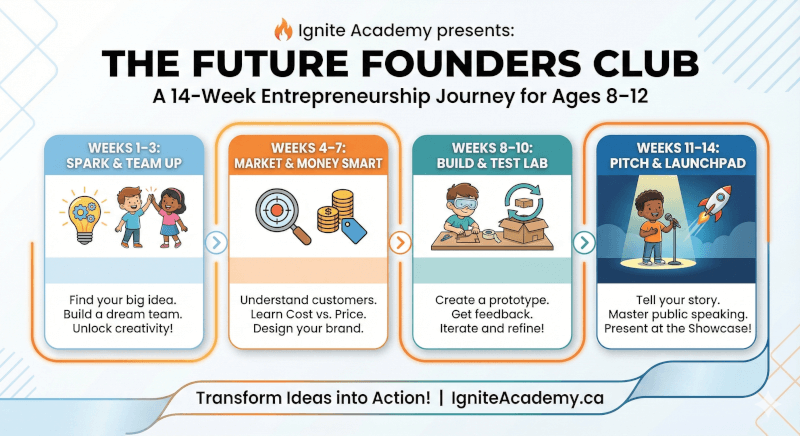 Ignite Academy presents:

THE FUTURE FOUNDERS CLUB

A 14-Week Entrepreneurship Journey for Ages 8–12

WEEKS 1–3:
SPARK & TEAM UP

Find your big idea.
Build a dream team.
Unlock creativity!

WEEKS 4–7:
MARKET & MONEY SMART

Understand customers.
Learn Cost vs. Price.
Design your brand.

WEEKS 8–10:
BUILD & TEST LAB

Create a prototype.
Get feedback.
Iterate and refine!

WEEKS 11–14:
PITCH & LAUNCHPAD

Tell your story.
Master public speaking.
Present at the Showcase!

Transform Ideas into Action! | IgniteAcademy.ca